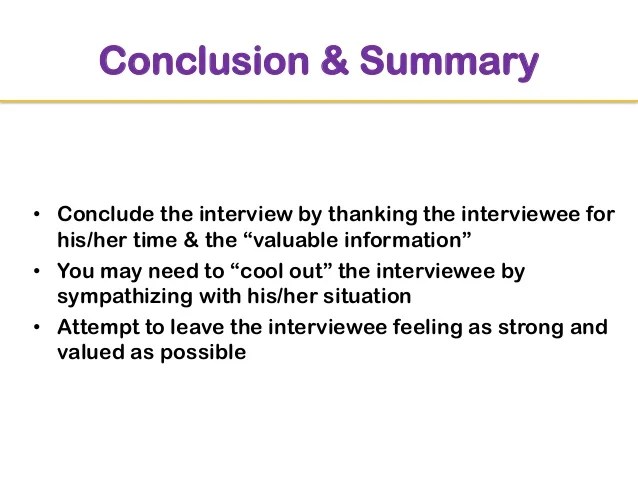 Conclusion & Summary

• Conclude the interview by thanking the interviewee for his/her time & the “valuable information”
• You may need to “cool out” the interviewee by sympathizing with his/her situation
• Attempt to leave the interviewee feeling as strong and valued as possible